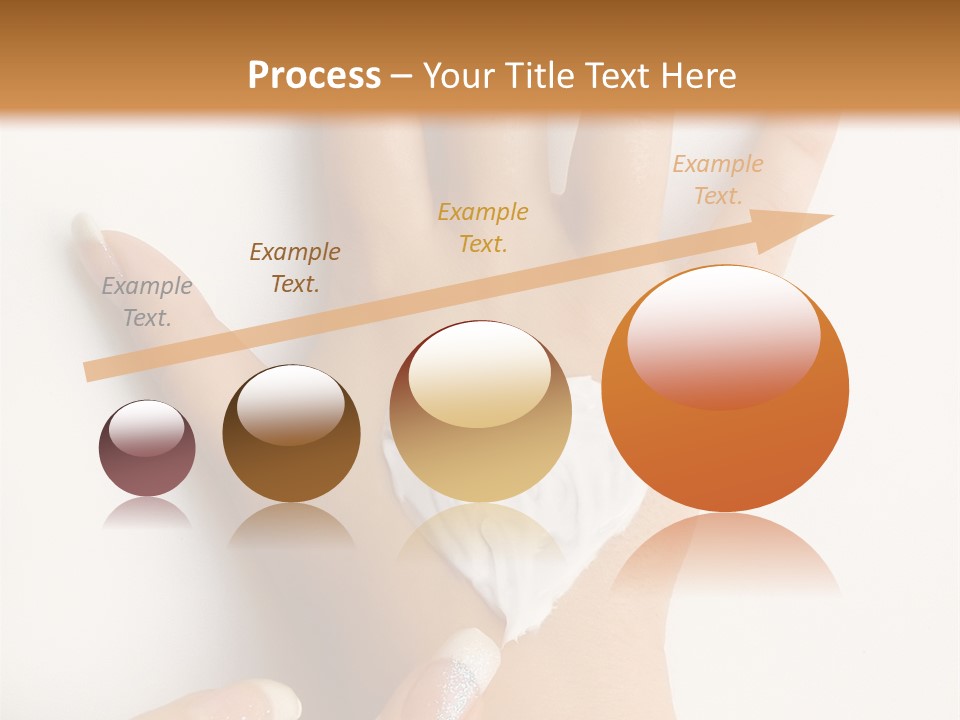 Process – Your Title Text Here

Example Text.

Example Text.

Example Text.

Example Text.